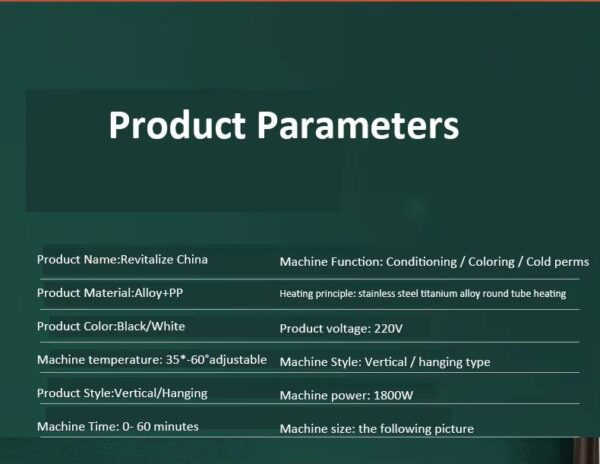 Product Parameters

Product Name:Revitalize China

Product Material:Alloy+PP

Product Color:Black/White

Machine temperature: 35*-60°adjustable

Product Style:Vertical/Hanging

Machine Time: 0- 60 minutes

Machine Function: Conditioning / Coloring / Cold perms

Heating principle: stainless steel titanium alloy round tube heating

Product voltage: 220V

Machine Style: Vertical / hanging type

Machine power: 1800W

Machine size: the following picture